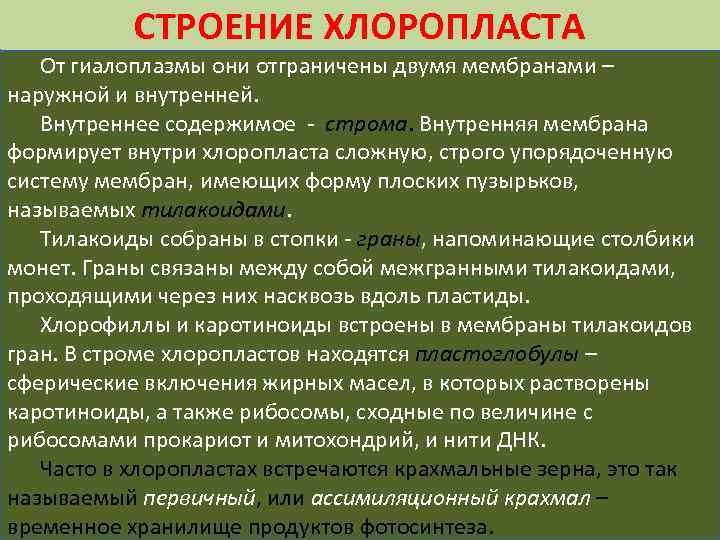 СТРОЕНИЕ ХЛОРОПЛАСТА

От гиалоплазмы они отграничены двумя мембранами – наружной и внутренней.

Внутреннее содержимое - строма. Внутренняя мембрана формирует внутри хлоропласта сложную, строго упорядоченную систему мембран, имеющих форму плоских пузырьков, называемых тилакоидами.

Тилакоиды собраны в стопки - граны, напоминающие столбики монет. Граны связаны между собой межгранными тилакоидами, проходящими через них насквозь вдоль пластиды.

Хлорофиллы и каротиноиды встроены в мембраны тилакоидов гран. В строме хлоропластов находятся пластоглобулы – сферические включения жирных масел, в которых растворены каротиноиды, а также рибосомы, сходные по величине с рибосомами прокариот и митохондрий, и нити ДНК.

Часто в хлоропластах встречаются крахмальные зерна, это так называемый первичный, или ассимиляционный крахмал – временное хранилище продуктов фотосинтеза.